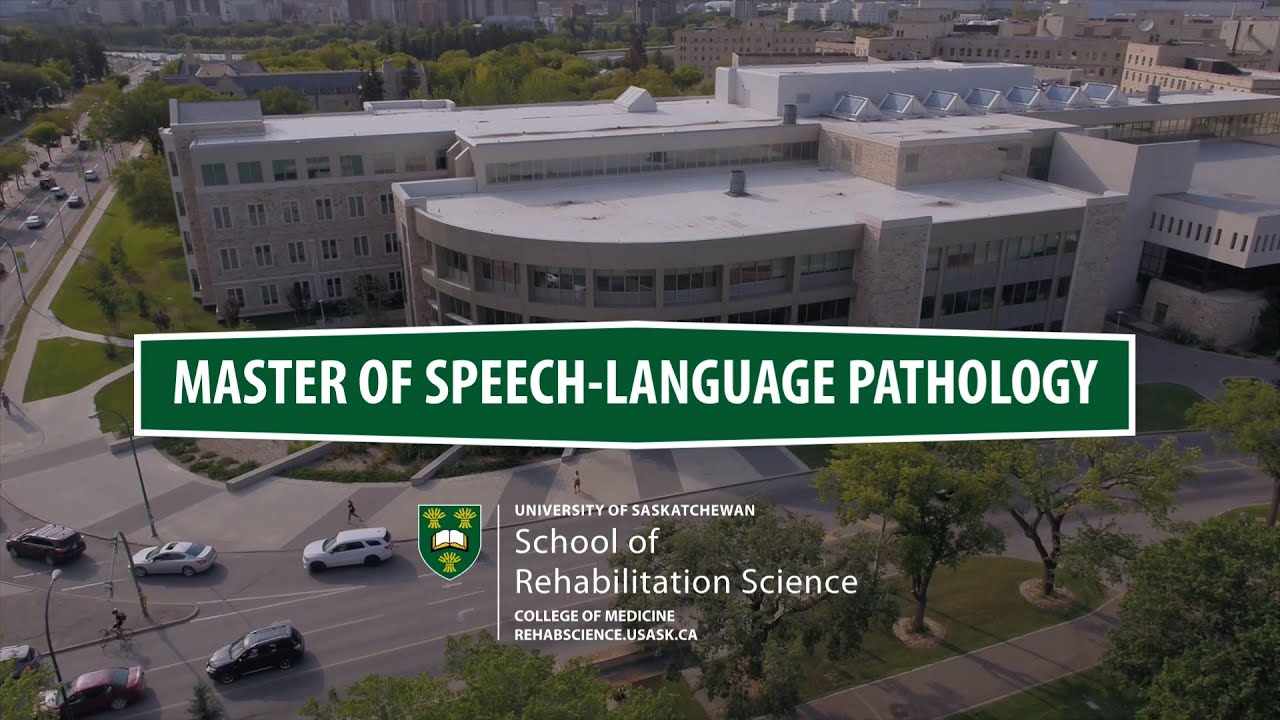 MASTER OF SPEECH-LANGUAGE PATHOLOGY

UNIVERSITY OF SASKATCHEWAN
School of
Rehabilitation Science
COLLEGE OF MEDICINE
REHABSCIENCE.USASK.CA